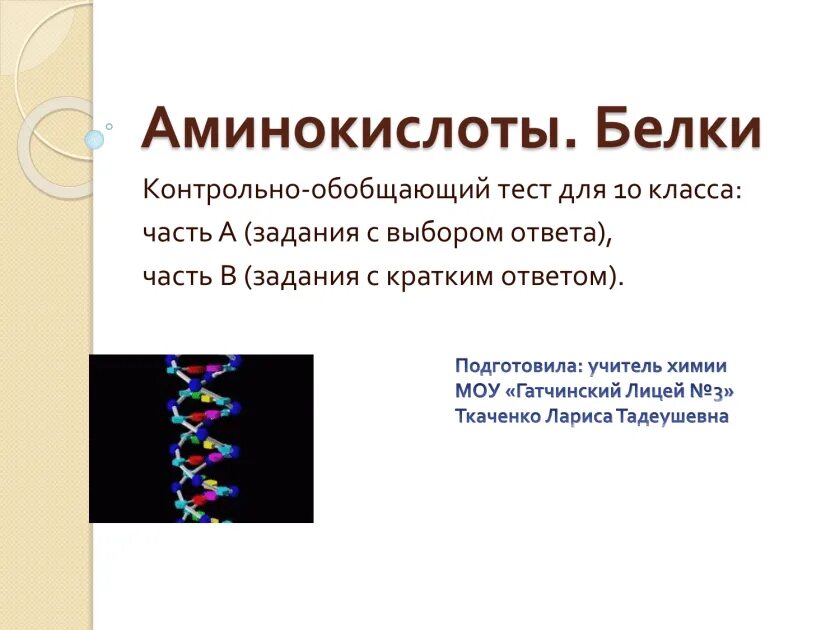 Аминокислоты. Белки

Контрольно-обобщающий тест для 10 класса:
часть А (задания с выбором ответа),
часть В (задания с кратким ответом).

Подготовила: учитель химии
МОУ «Гатчинский Лицей №3»
Ткаченко Лариса Тадеушевна